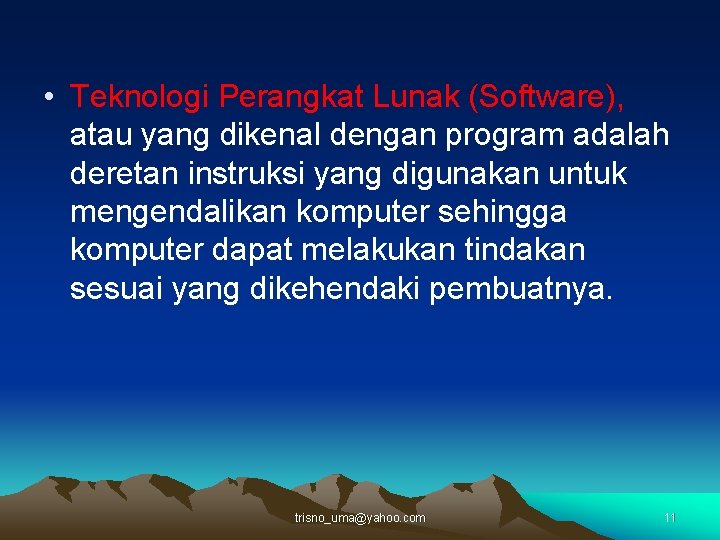 • Teknologi Perangkat Lunak (Software), atau yang dikenal dengan program adalah deretan instruksi yang digunakan untuk mengendalikan komputer sehingga komputer dapat melakukan tindakan sesuai yang dikehendaki pembuatnya.

trisno_uma@yahoo.com

11